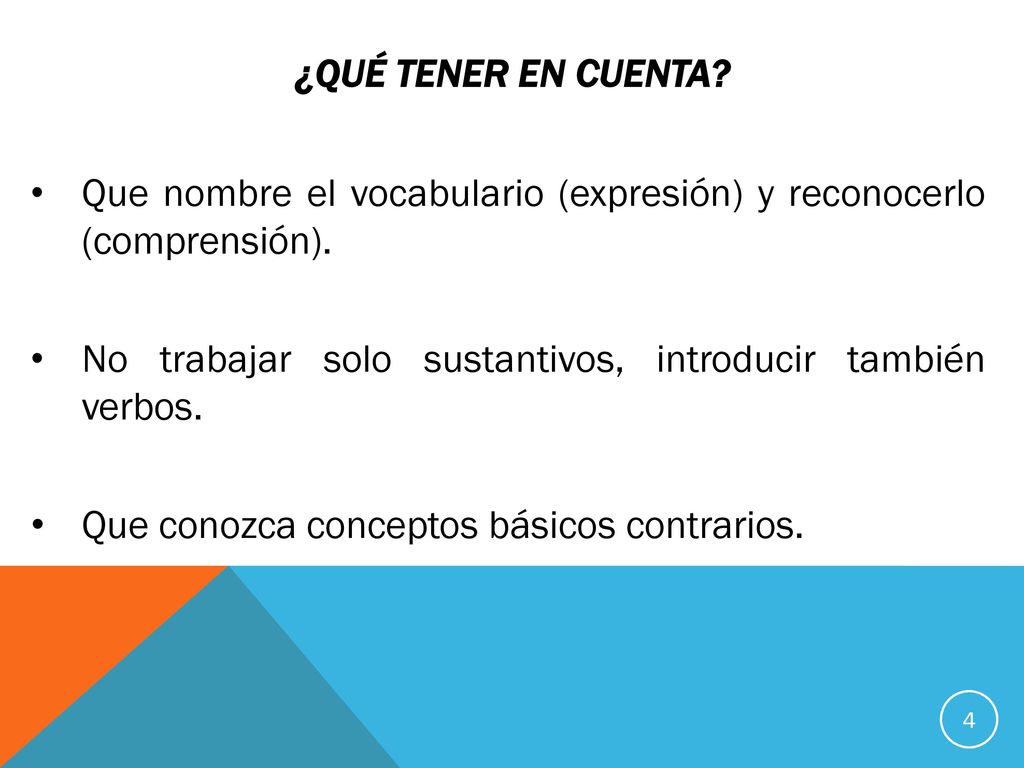 ¿QUÉ TENER EN CUENTA?

• Que nombre el vocabulario (expresión) y reconocerlo (comprensión).

• No trabajar solo sustantivos, introducir también verbos.

• Que conozca conceptos básicos contrarios.

4